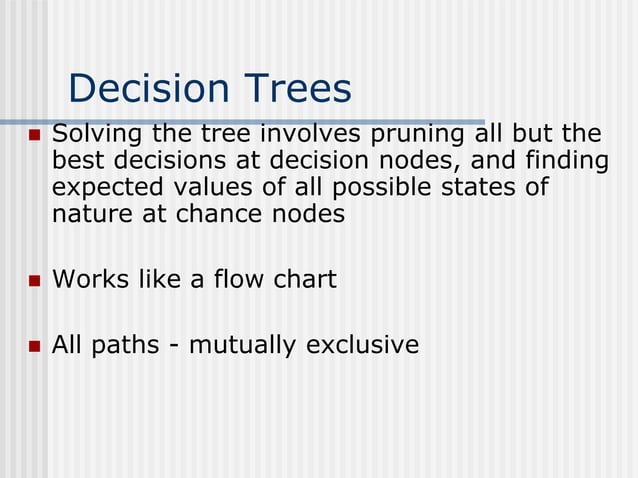 Decision Trees

- Solving the tree involves pruning all but the best decisions at decision nodes, and finding expected values of all possible states of nature at chance nodes

- Works like a flow chart

- All paths - mutually exclusive